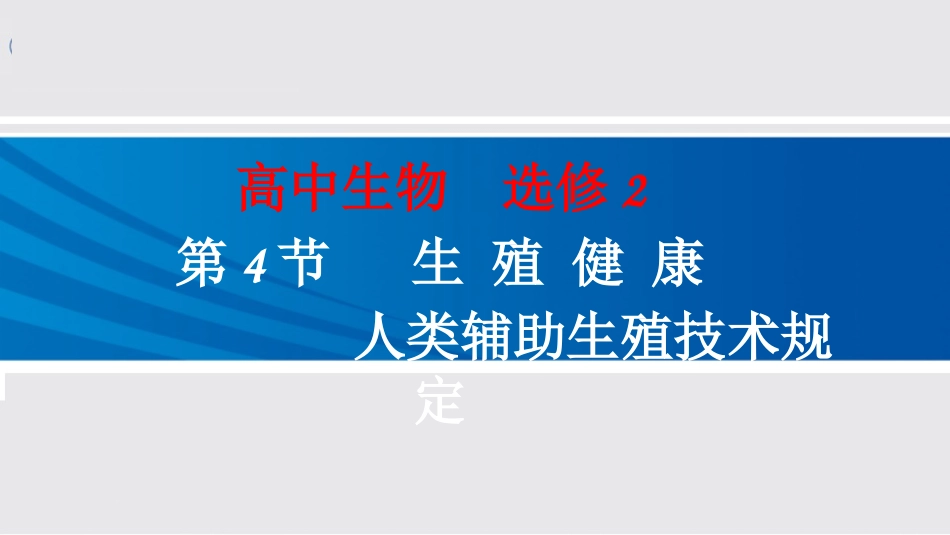 高中生物　选修 2

第 4 节　生 殖 健 康

人类辅助生殖技术规定